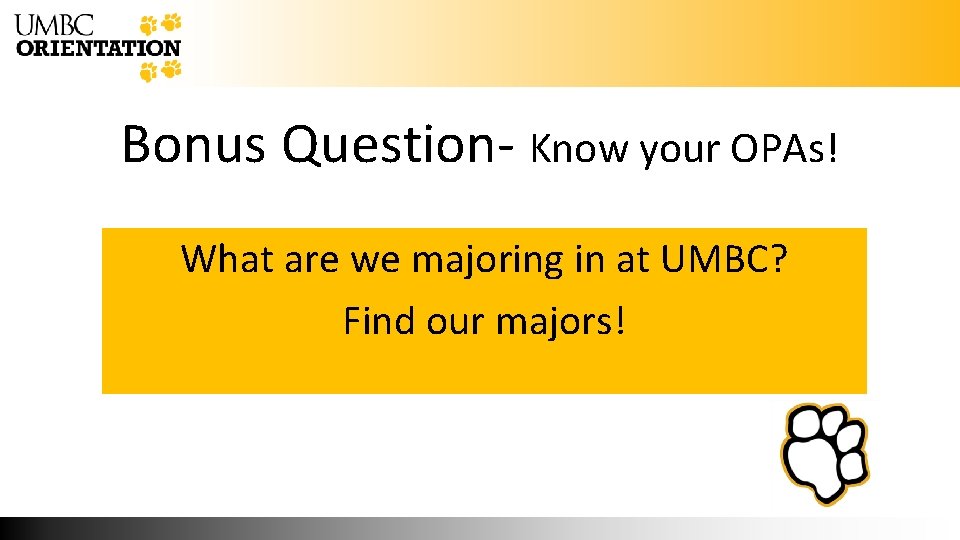 UMBC
ORIENTATION

Bonus Question- Know your OPAs!

What are we majoring in at UMBC?
Find our majors!